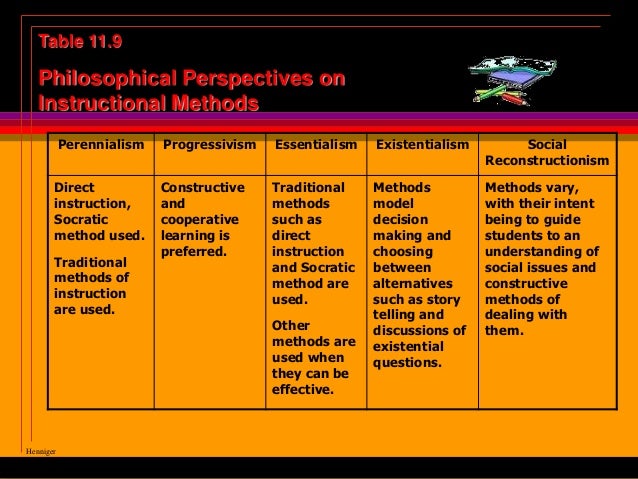 Table 11.9

Philosophical Perspectives on Instructional Methods

| Perennialism | Progressivism | Essentialism | Existentialism | Social Reconstructionism |
|---|---|---|---|---|
| Direct instruction, Socratic method used. Traditional methods of instruction are used. | Constructive and cooperative learning is preferred. | Traditional methods such as direct instruction and Socratic method are used. Other methods are used when they can be effective. | Methods model decision making and choosing between alternatives such as story telling and discussions of existential questions. | Methods vary, with their intent being to guide students to an understanding of social issues and constructive methods of dealing with them. |

Henniger